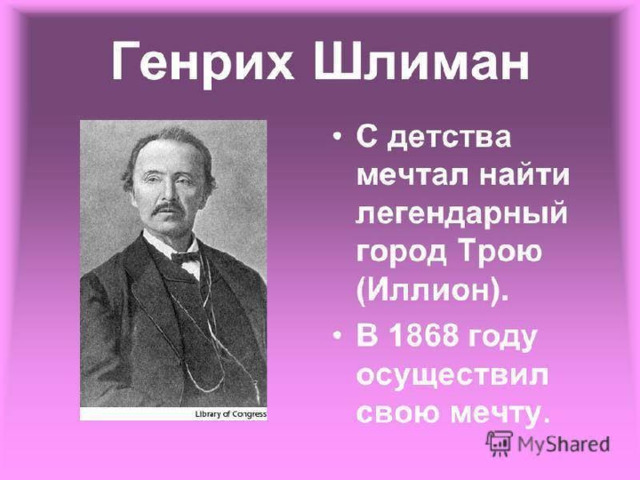 Генрих Шлиман

Library of Congress

• С детства мечтал найти легендарный город Трою (Иллион).

• В 1868 году осуществил свою мечту.

MyShared